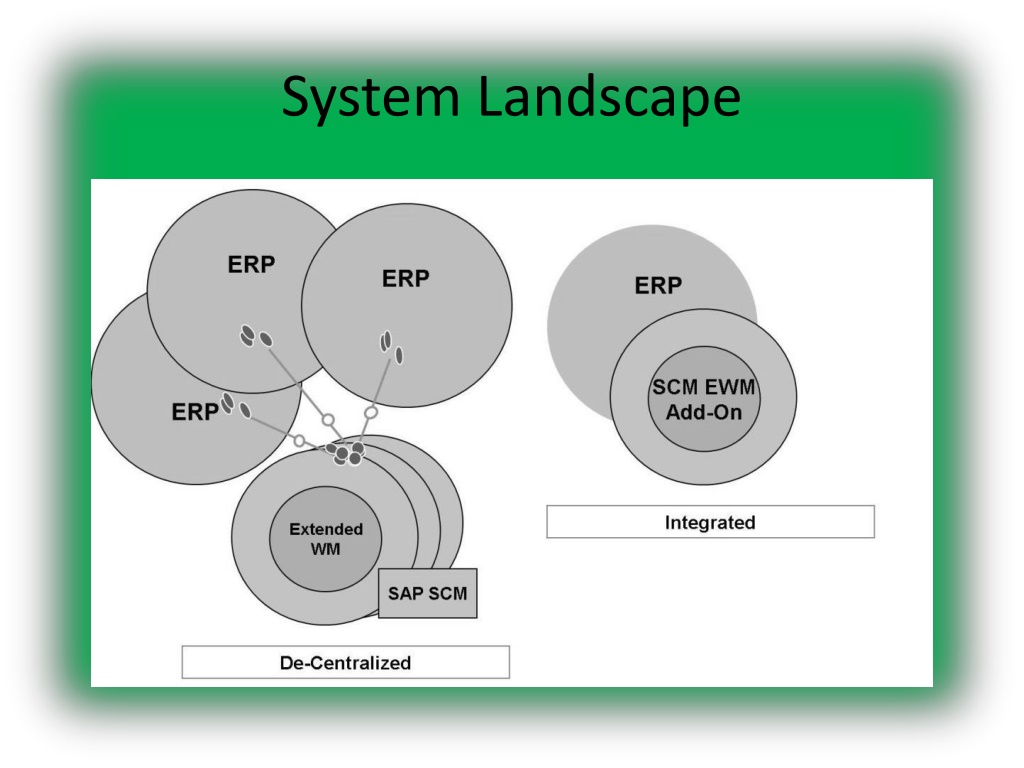 System Landscape

ERP

ERP

ERP

Extended WM

SAP SCM

De-Centralized

ERP

SCM EWM Add-On

Integrated